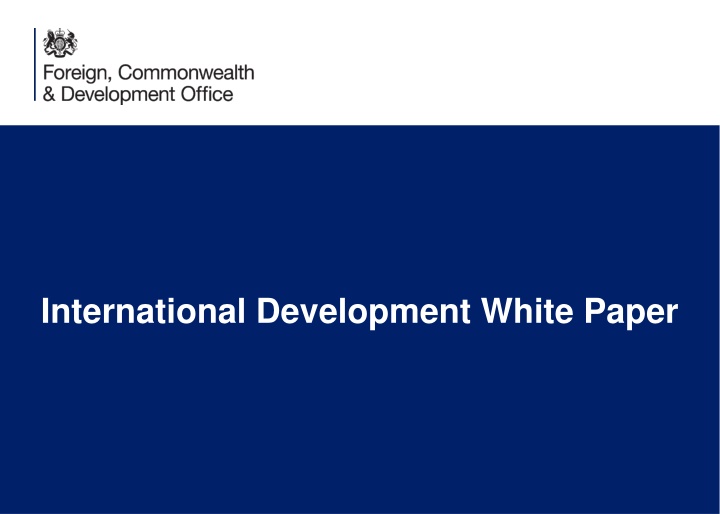 Foreign, Commonwealth
& Development Office

International Development White Paper